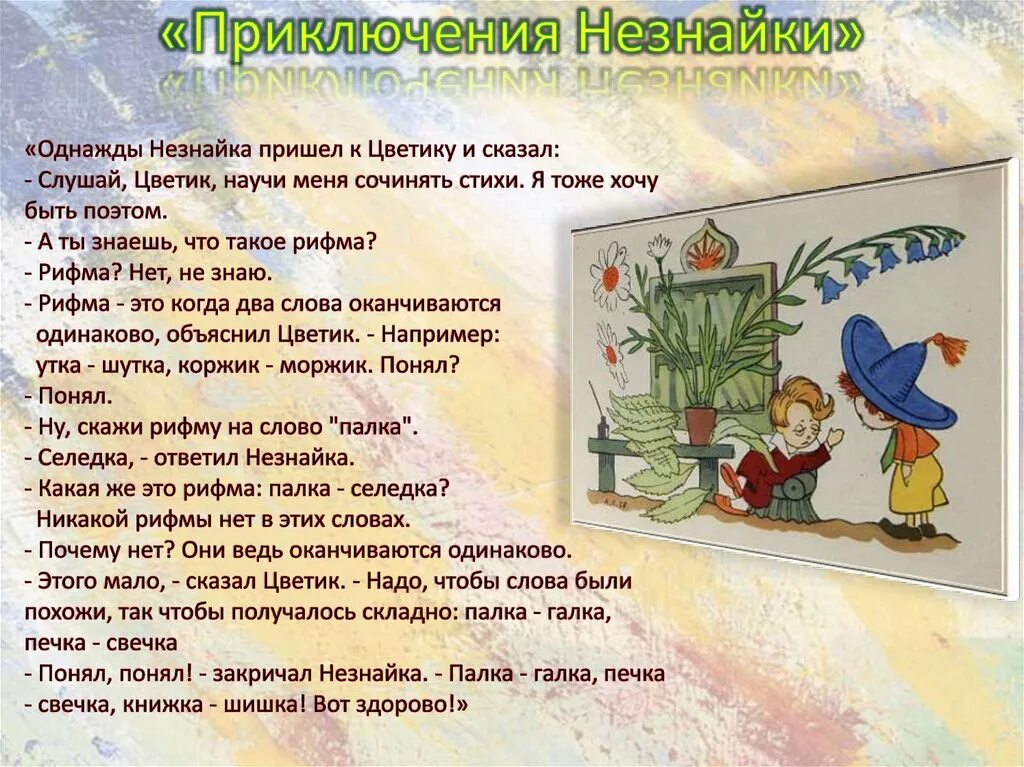 «Приключения Незнайки»

«Однажды Незнайка пришел к Цветику и сказал:
- Слушай, Цветик, научи меня сочинять стихи. Я тоже хочу быть поэтом.
- А ты знаешь, что такое рифма?
- Рифма? Нет, не знаю.
- Рифма - это когда два слова оканчиваются одинаково, объяснил Цветик. - Например: утка - шутка, коржик - моржик. Понял?
- Понял.
- Ну, скажи рифму на слово "палка".
- Селедка, - ответил Незнайка.
- Какая же это рифма: палка - селедка? Никакой рифмы нет в этих словах.
- Почему нет? Они ведь оканчиваются одинаково.
- Этого мало, - сказал Цветик. - Надо, чтобы слова были похожи, так чтобы получалось складно: палка - галка, печка - свечка
- Понял, понял! - закричал Незнайка. - Палка - галка, печка - свечка, книжка - шишка! Вот здорово!»